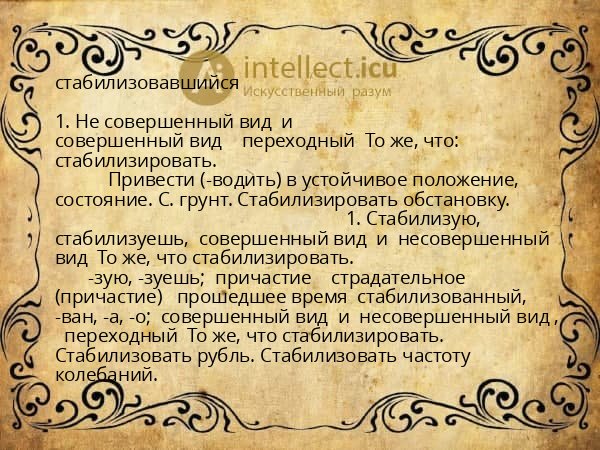 intellect.icu
Искусственный разум

стабилизовавшийся

1. Не совершенный вид и совершенный вид переходный То же, что: стабилизировать.

Привести (-водить) в устойчивое положение, состояние. С. грунт. Стабилизировать обстановку.

1. Стабилизую, стабилизуешь, совершенный вид и несовершенный вид То же, что стабилизировать.

-зую, -зуешь; причастие страдательное (причастие) прошедшее время стабилизованный, -ван, -а, -о; совершенный вид и несовершенный вид , переходный То же, что стабилизировать. Стабилизовать рубль. Стабилизовать частоту колебаний.